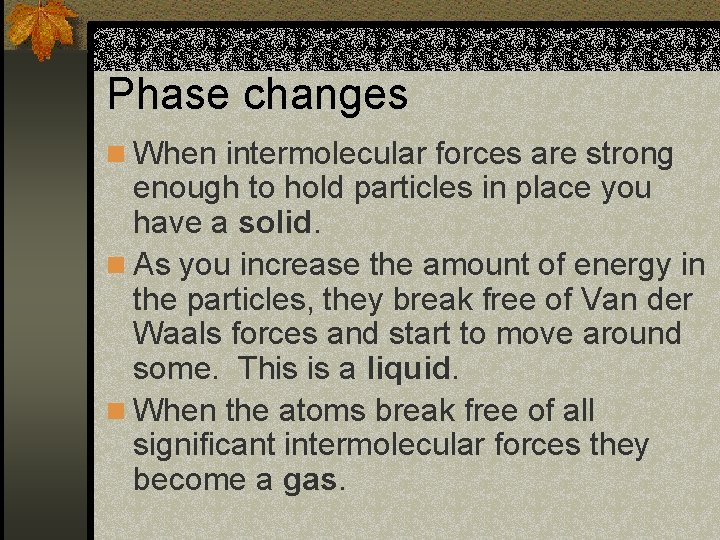 Phase changes

When intermolecular forces are strong enough to hold particles in place you have a solid.

As you increase the amount of energy in the particles, they break free of Van der Waals forces and start to move around some.  This is a liquid.

When the atoms break free of all significant intermolecular forces they become a gas.